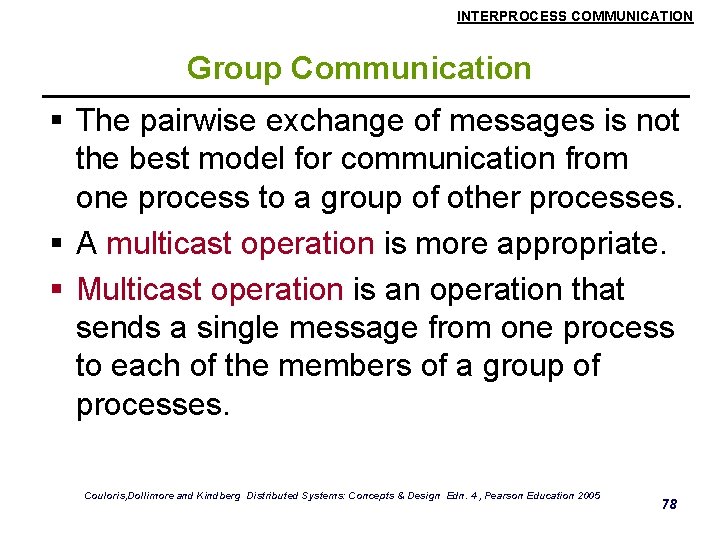 INTERPROCESS COMMUNICATION

Group Communication

▪ The pairwise exchange of messages is not the best model for communication from one process to a group of other processes.

▪ A multicast operation is more appropriate.

▪ Multicast operation is an operation that sends a single message from one process to each of the members of a group of processes.

Couloris,Dollimore and Kindberg Distributed Systems: Concepts & Design Edn. 4 , Pearson Education 2005

78